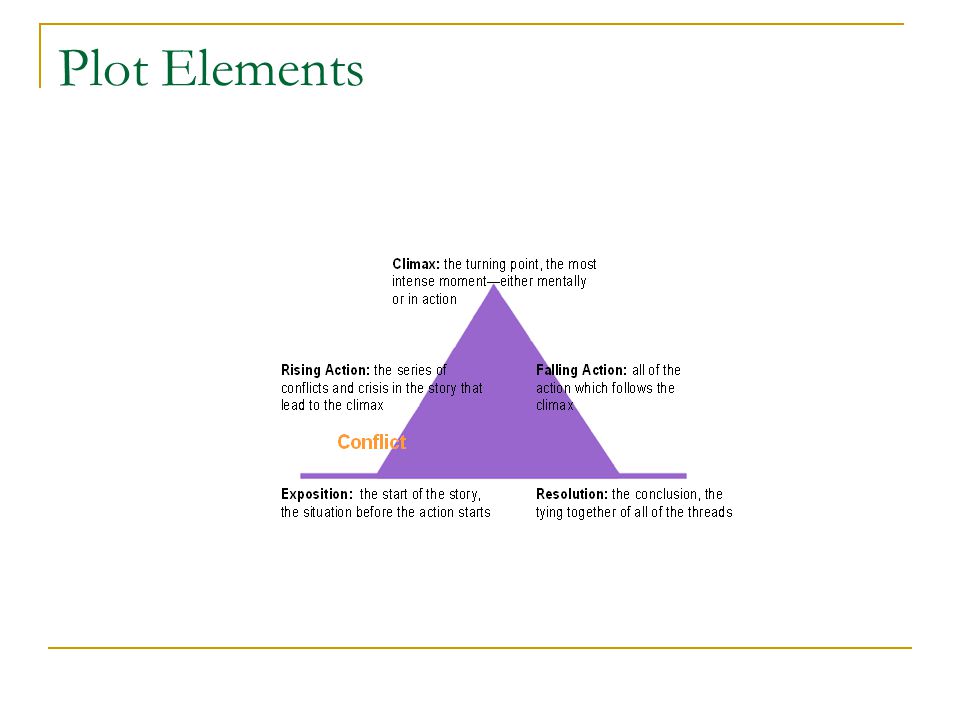 Plot Elements

Climax: the turning point, the most intense moment—either mentally or in action

Rising Action: the series of conflicts and crisis in the story that lead to the climax

Falling Action: all of the action which follows the climax

Conflict

Exposition: the start of the story, the situation before the action starts

Resolution: the conclusion, the tying together of all of the threads